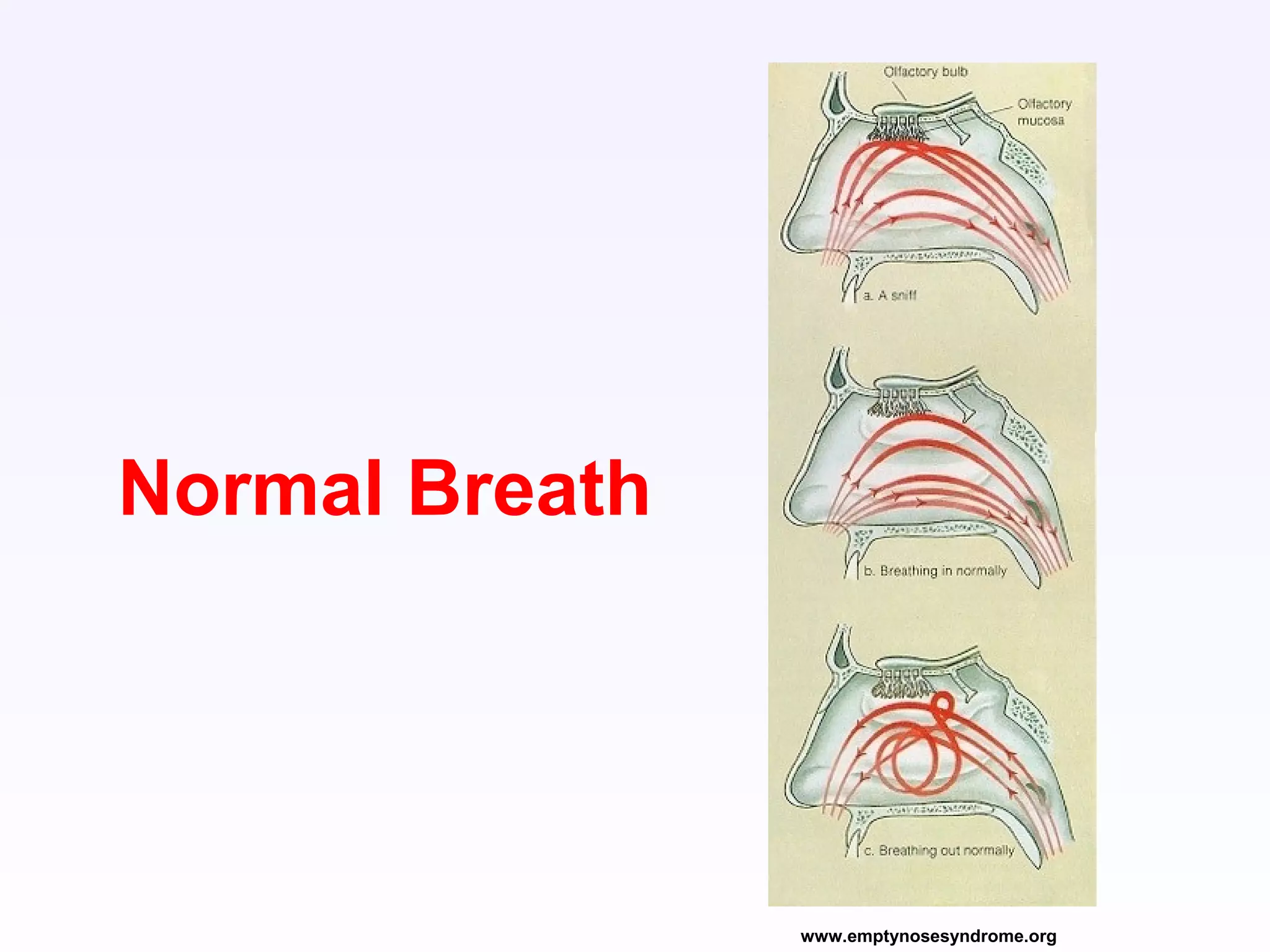 Normal Breath

Olfactory bulb

Olfactory mucosa

a. A sniff

b. Breathing in normally

c. Breathing out normally

www.emptynosesyndrome.org